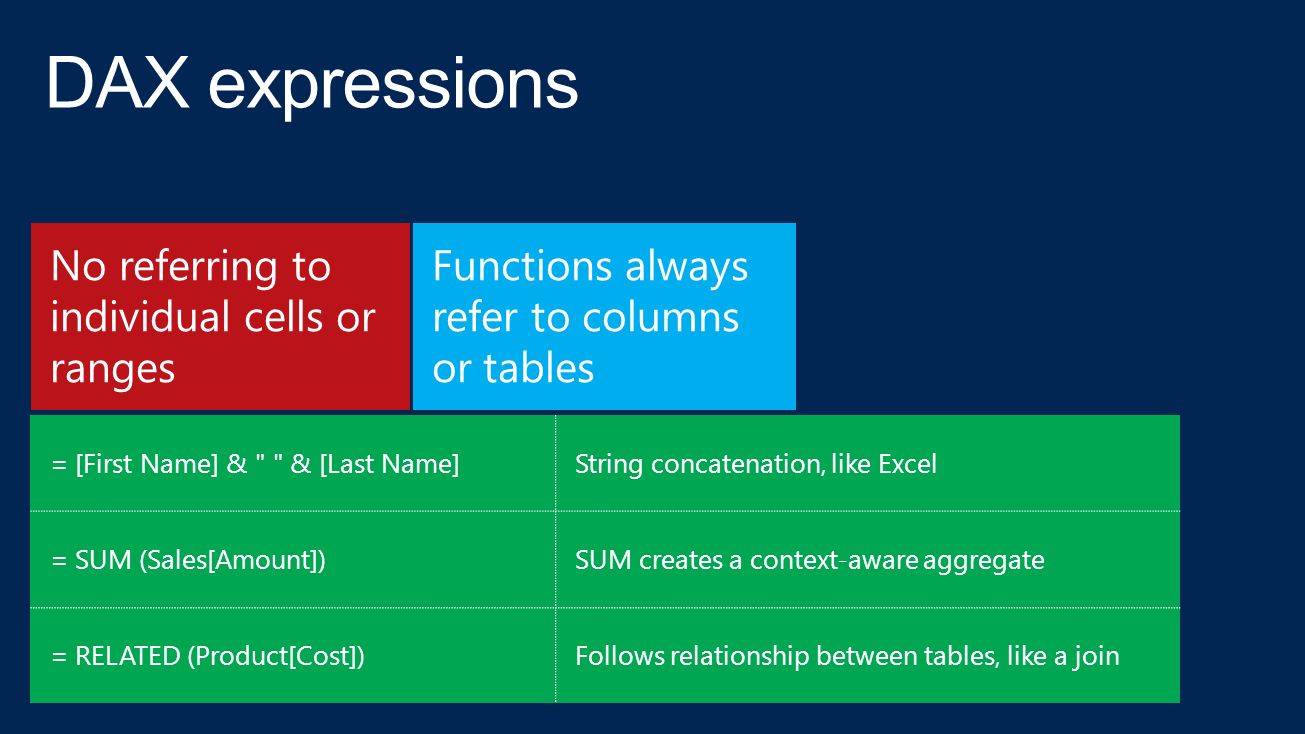 DAX expressions

No referring to individual cells or ranges

Functions always refer to columns or tables

| = [First Name] & " " & [Last Name] | String concatenation, like Excel |
|---|---|
| = SUM (Sales[Amount]) | SUM creates a context-aware aggregate |
| = RELATED (Product[Cost]) | Follows relationship between tables, like a join |